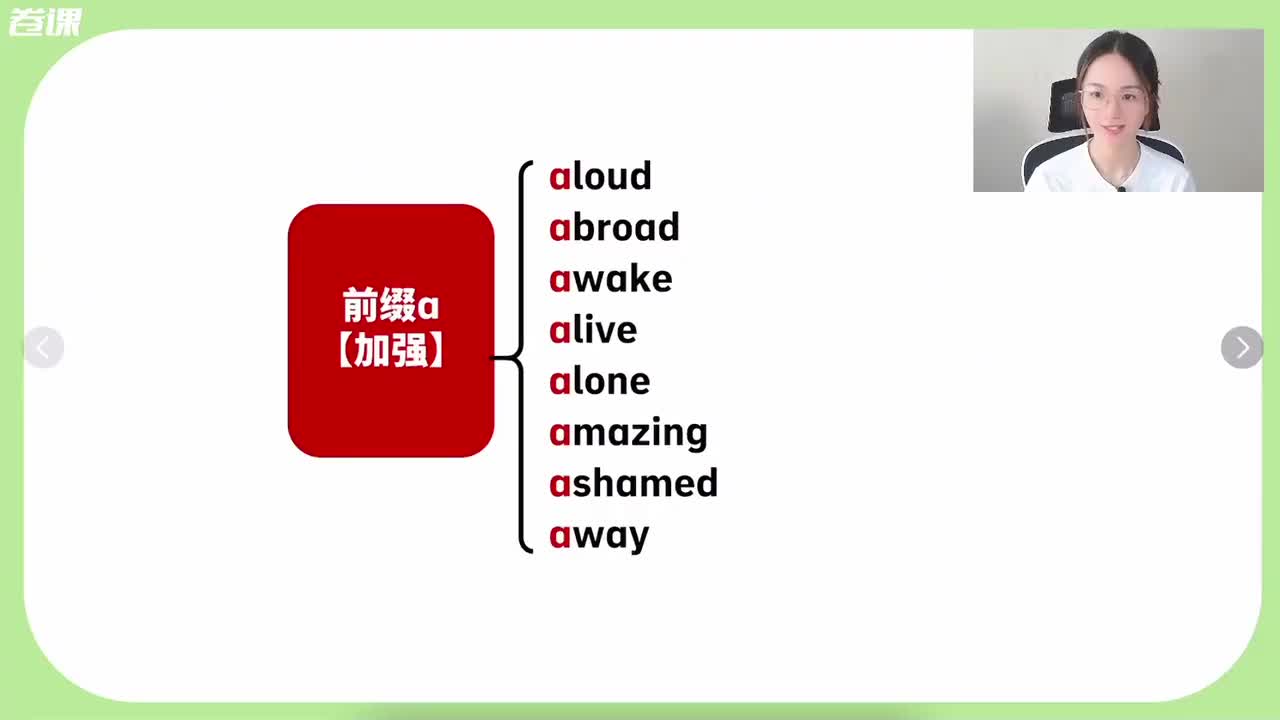 卷课

前缀a
【加强】

aloud
abroad
awake
alive
alone
amazing
ashamed
away